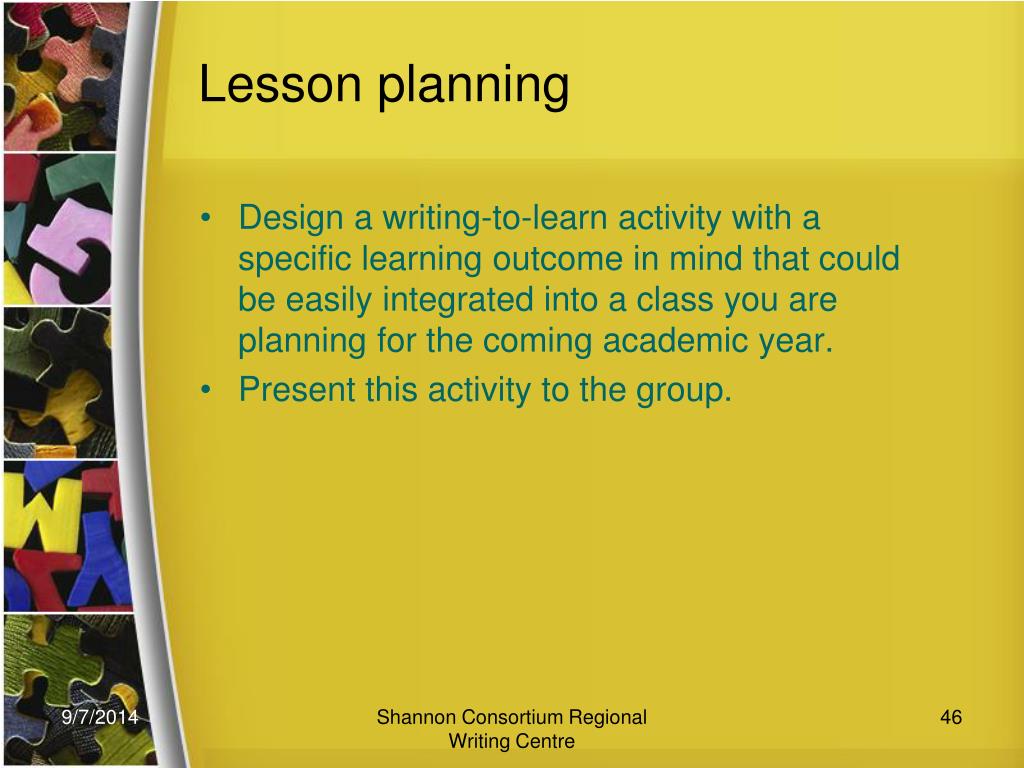 Lesson planning

• Design a writing-to-learn activity with a specific learning outcome in mind that could be easily integrated into a class you are planning for the coming academic year.
• Present this activity to the group.

9/7/2014

Shannon Consortium Regional Writing Centre

46